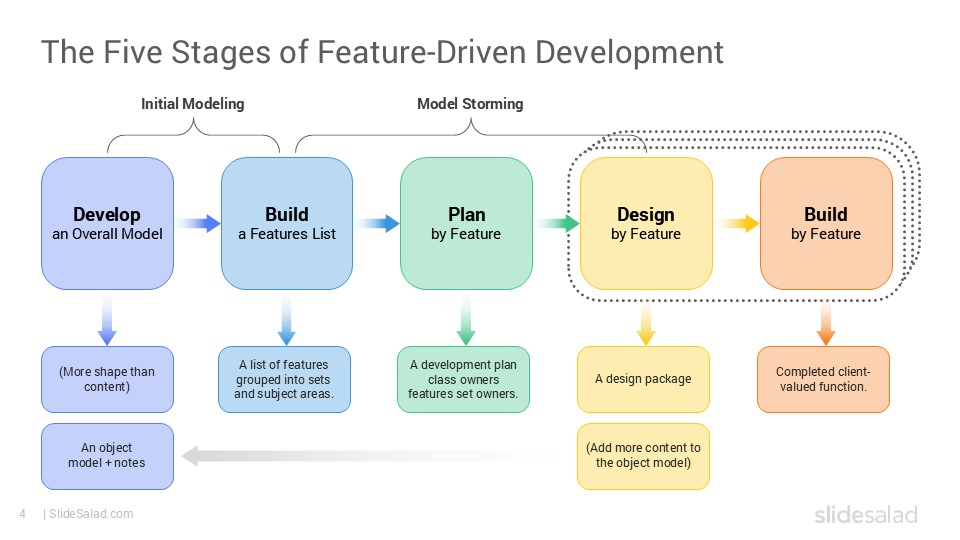 The Five Stages of Feature-Driven Development

Initial Modeling

Model Storming

Develop
an Overall Model

Build
a Features List

Plan
by Feature

Design
by Feature

Build
by Feature

(More shape than content)

A list of features grouped into sets and subject areas.

A development plan class owners features set owners.

A design package

Completed client-valued function.

An object model + notes

(Add more content to the object model)

4 | SlideSalad.com

slidesalad